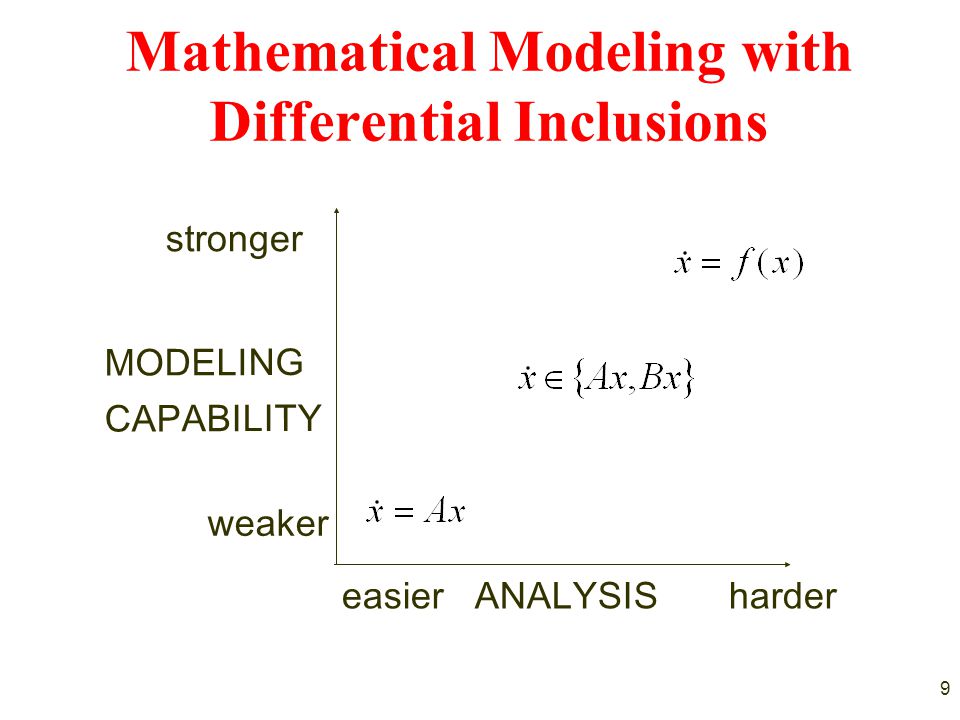 Mathematical Modeling with Differential Inclusions

stronger

$\dot{x} = f(x)$

MODELING CAPABILITY

$\dot{x} \in \{Ax, Bx\}$

weaker

$\dot{x} = Ax$

easier ANALYSIS harder

9